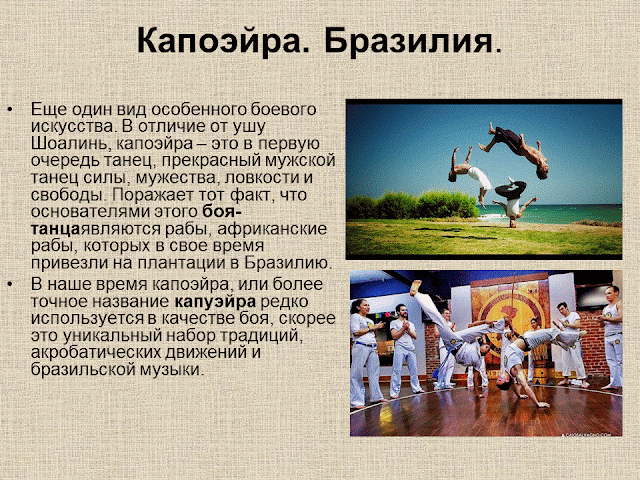 Капоэйра. Бразилия.

• Еще один вид особенного боевого искусства. В отличие от ушу Шоалинь, капоэйра – это в первую очередь танец, прекрасный мужской танец силы, мужества, ловкости и свободы. Поражает тот факт, что основателями этого боя-танцаявляются рабы, африканские рабы, которых в свое время привезли на плантации в Бразилию.

• В наше время капоэйра, или более точное название капуэйра редко используется в качестве боя, скорее это уникальный набор традиций, акробатических движений и бразильской музыки.